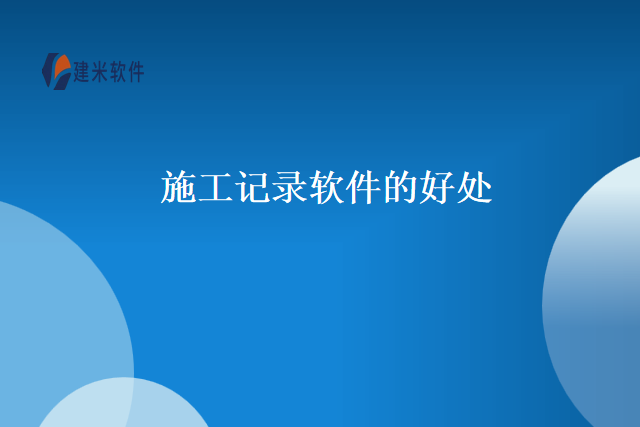 建米软件

施工记录软件的好处